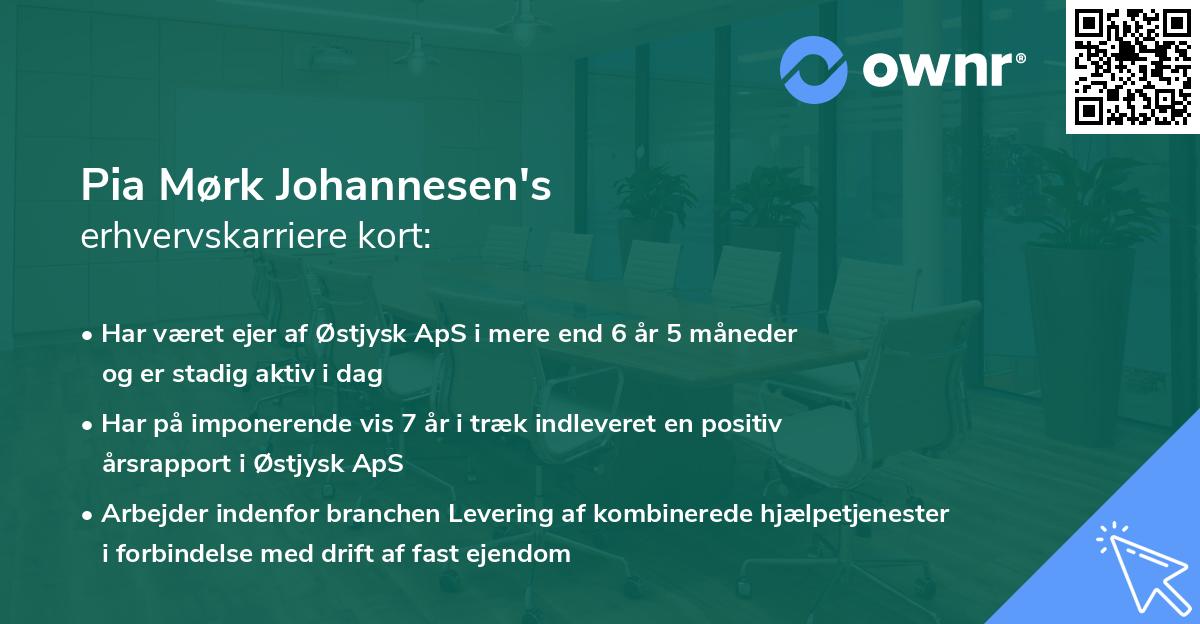 ownr®

Pia Mørk Johannesen's
erhvervskarriere kort:

• Har været ejer af Østjysk ApS i mere end 6 år 5 måneder og er stadig aktiv i dag
• Har på imponerende vis 7 år i træk indleveret en positiv årsrapport i Østjysk ApS
• Arbejder indenfor branchen Levering af kombinerede hjælpetjenester i forbindelse med drift af fast ejendom